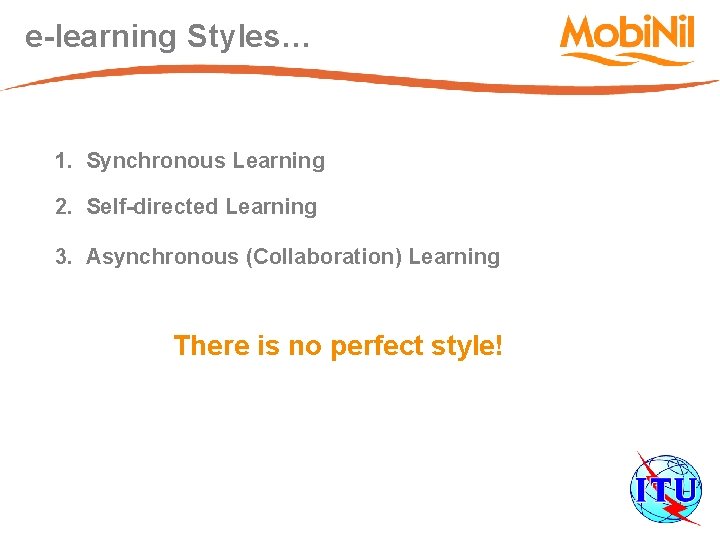 e-learning Styles…

MobiNil

1. Synchronous Learning
2. Self-directed Learning
3. Asynchronous (Collaboration) Learning

There is no perfect style!

ITU